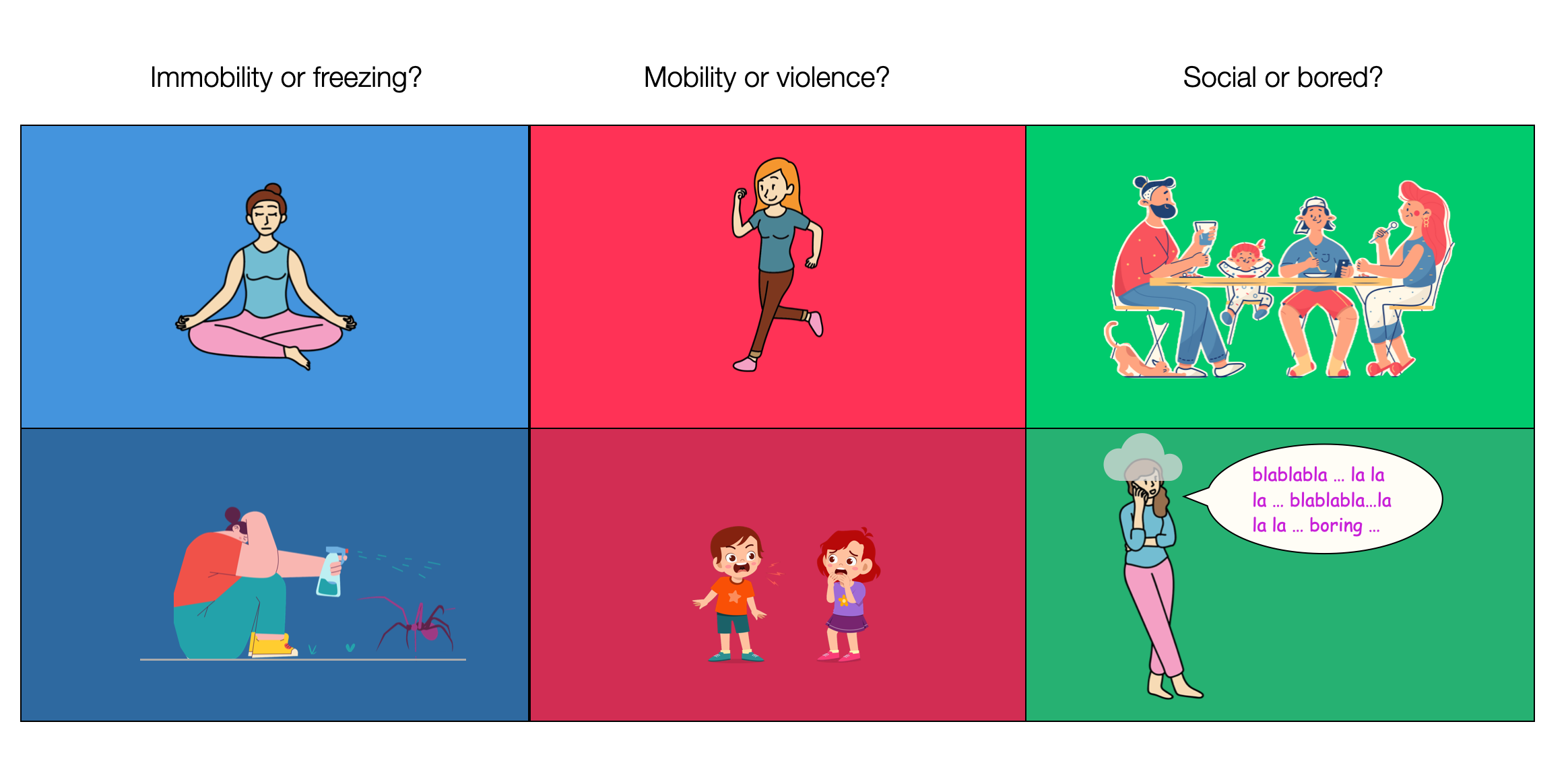 Immobility or freezing?

Mobility or violence?

Social or bored?

blablabla ... la la la ... blablabla...la la la ... boring ...